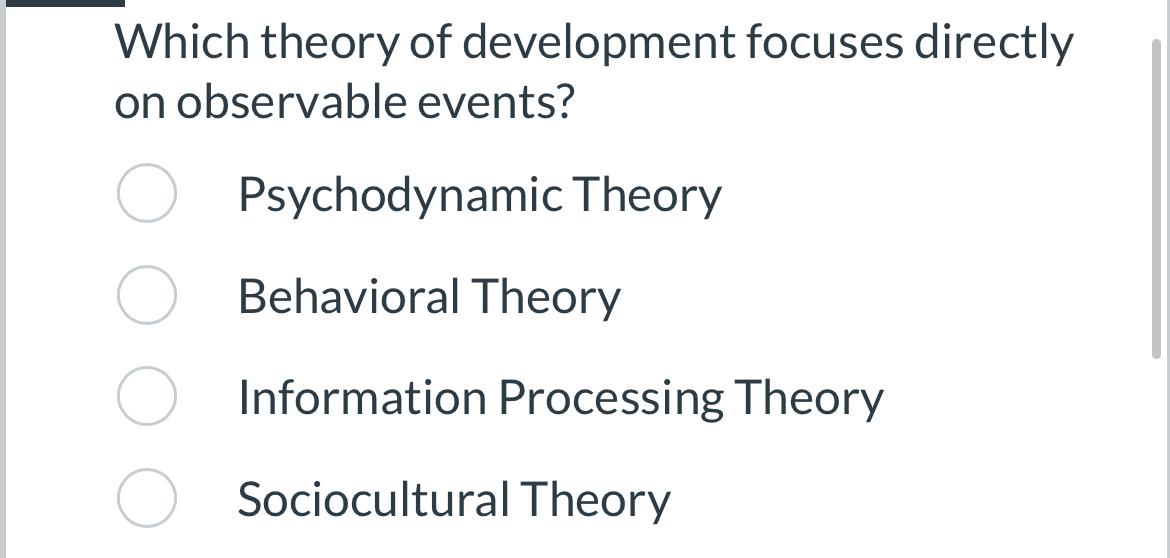 Which theory of development focuses directly on observable events?

Psychodynamic Theory

Behavioral Theory

Information Processing Theory

Sociocultural Theory